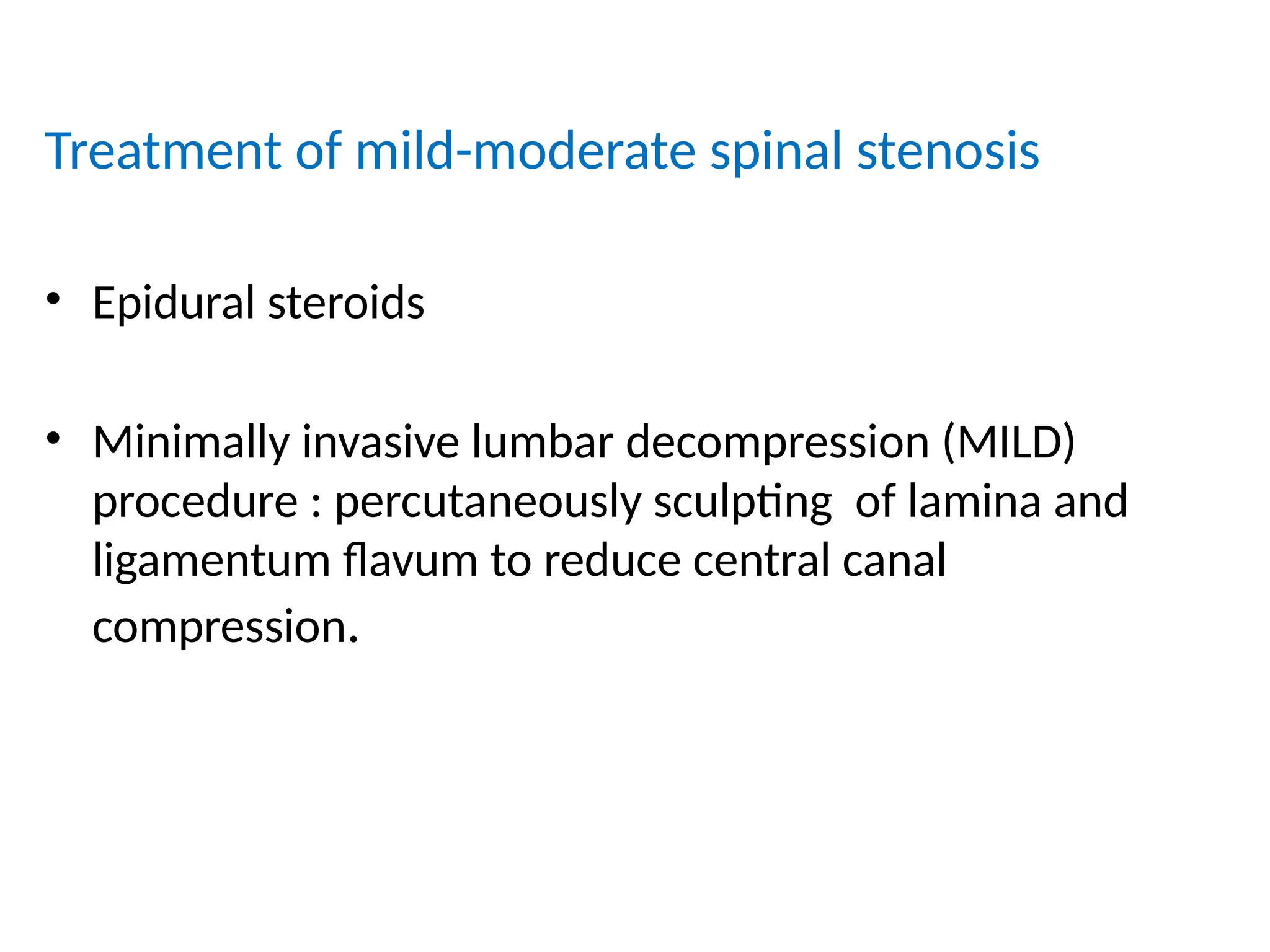 Treatment of mild-moderate spinal stenosis

• Epidural steroids

• Minimally invasive lumbar decompression (MILD) procedure : percutaneously sculpting  of lamina and ligamentum flavum to reduce central canal compression.